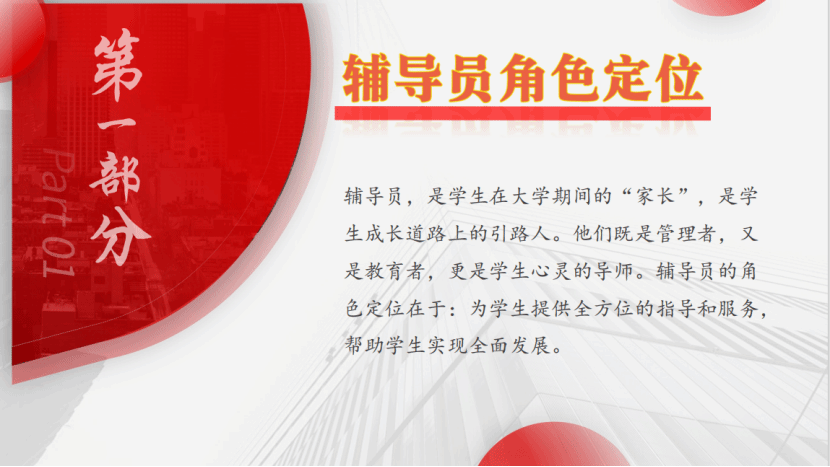 第一部分

Part 01

辅导员角色定位

辅导员，是学生在大学期间的“家长”，是学生成长道路上的引路人。他们既是管理者，又是教育者，更是学生心灵的导师。辅导员的角色定位在于：为学生提供全方位的指导和服务，帮助学生实现全面发展。